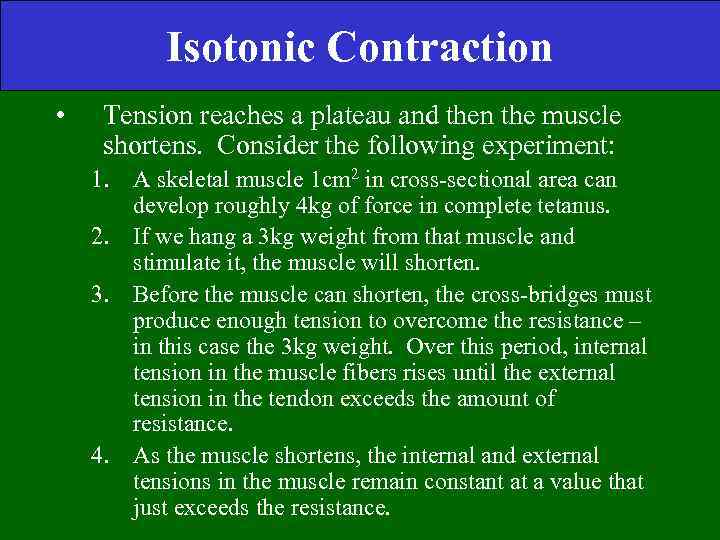 Isotonic Contraction

• Tension reaches a plateau and then the muscle shortens. Consider the following experiment:

1. A skeletal muscle 1cm$^2$ in cross-sectional area can develop roughly 4kg of force in complete tetanus.
2. If we hang a 3kg weight from that muscle and stimulate it, the muscle will shorten.
3. Before the muscle can shorten, the cross-bridges must produce enough tension to overcome the resistance – in this case the 3kg weight. Over this period, internal tension in the muscle fibers rises until the external tension in the tendon exceeds the amount of resistance.
4. As the muscle shortens, the internal and external tensions in the muscle remain constant at a value that just exceeds the resistance.